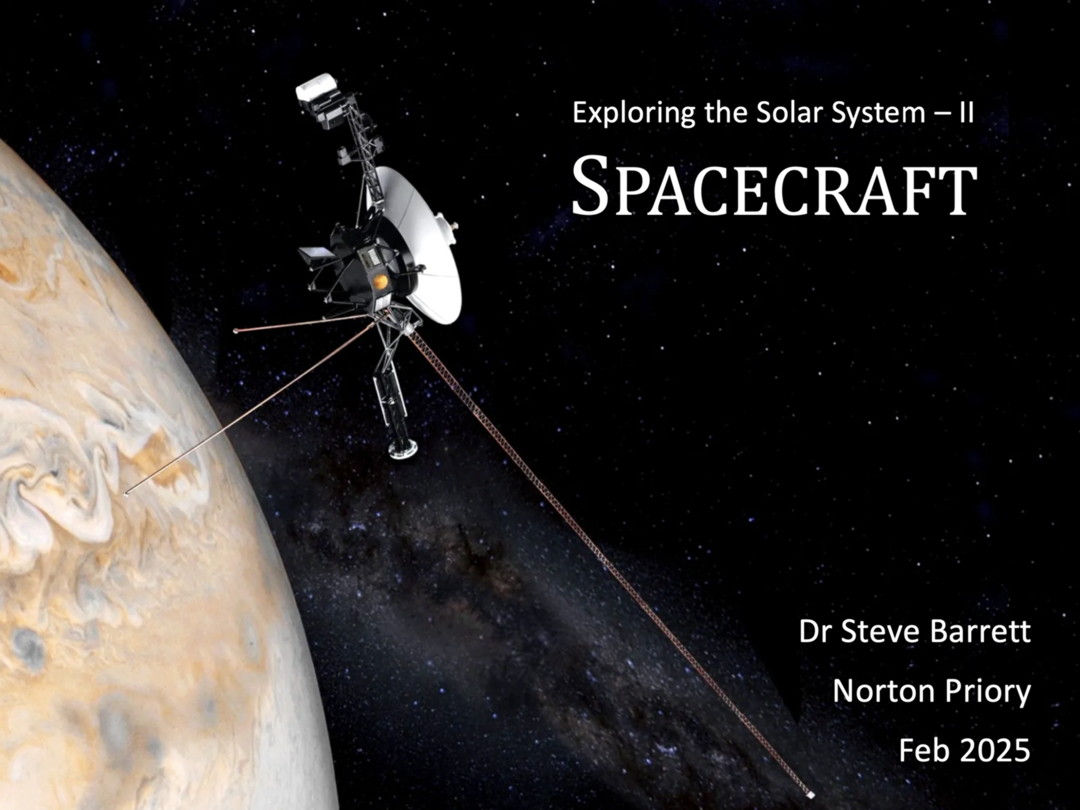 Exploring the Solar System – II

SPACECRAFT

Dr Steve Barrett

Norton Priory

Feb 2025